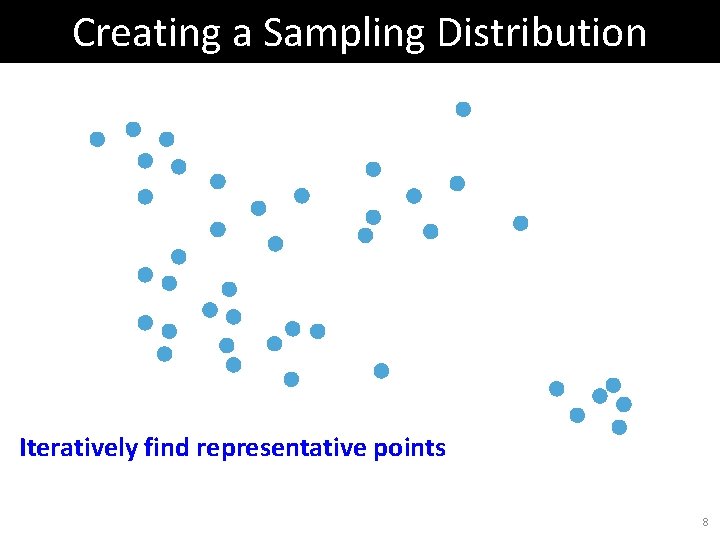 Creating a Sampling Distribution

Iteratively find representative points

8